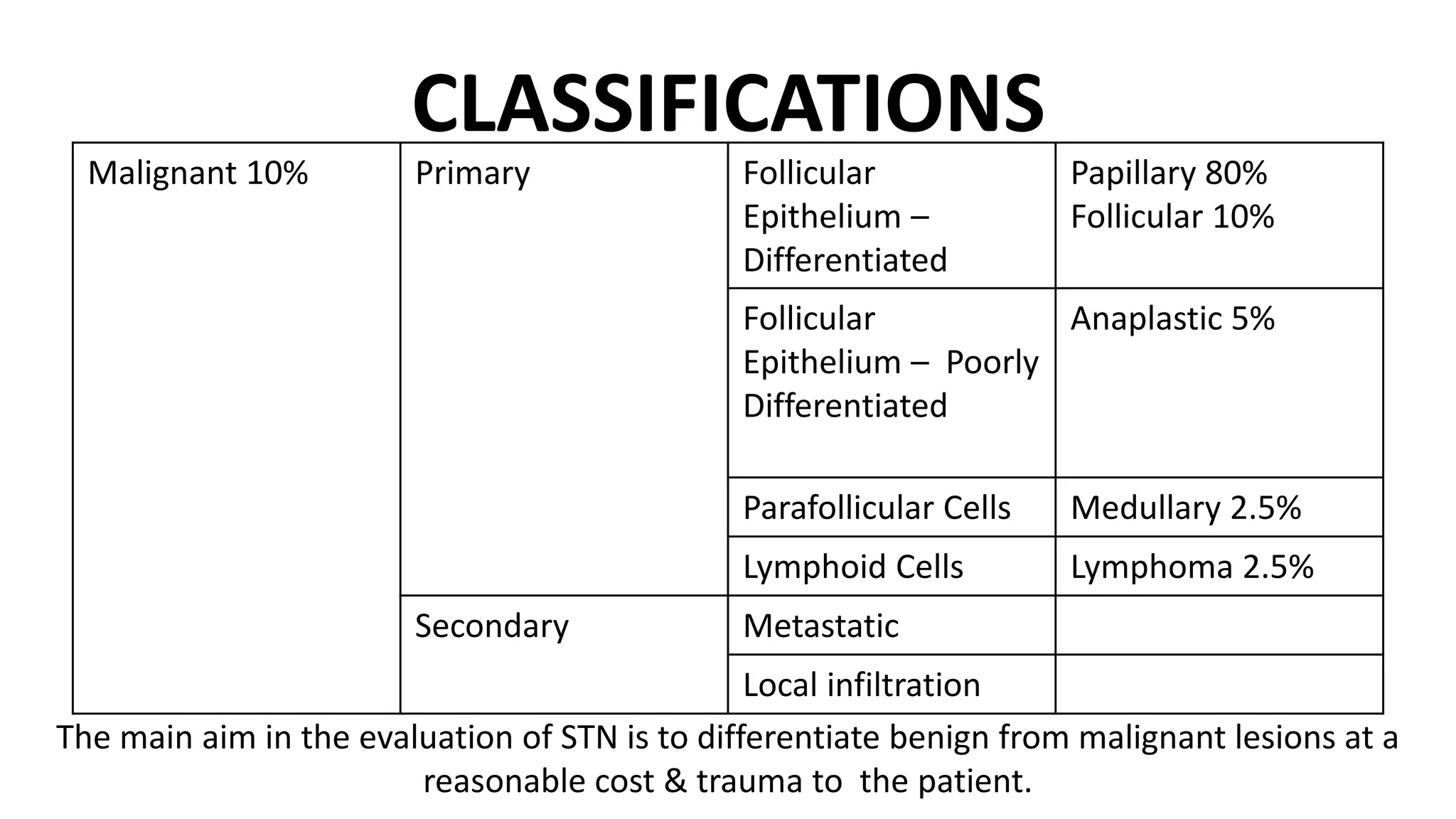 CLASSIFICATIONS

| Malignant 10% | Primary | Follicular Epithelium – Differentiated | Papillary 80% Follicular 10% |
|---|---|---|---|
| | | Follicular Epithelium – Poorly Differentiated | Anaplastic 5% |
| | | Parafollicular Cells | Medullary 2.5% |
| | | Lymphoid Cells | Lymphoma 2.5% |
| | Secondary | Metastatic | |
| | | Local infiltration | |

The main aim in the evaluation of STN is to differentiate benign from malignant lesions at a reasonable cost & trauma to the patient.